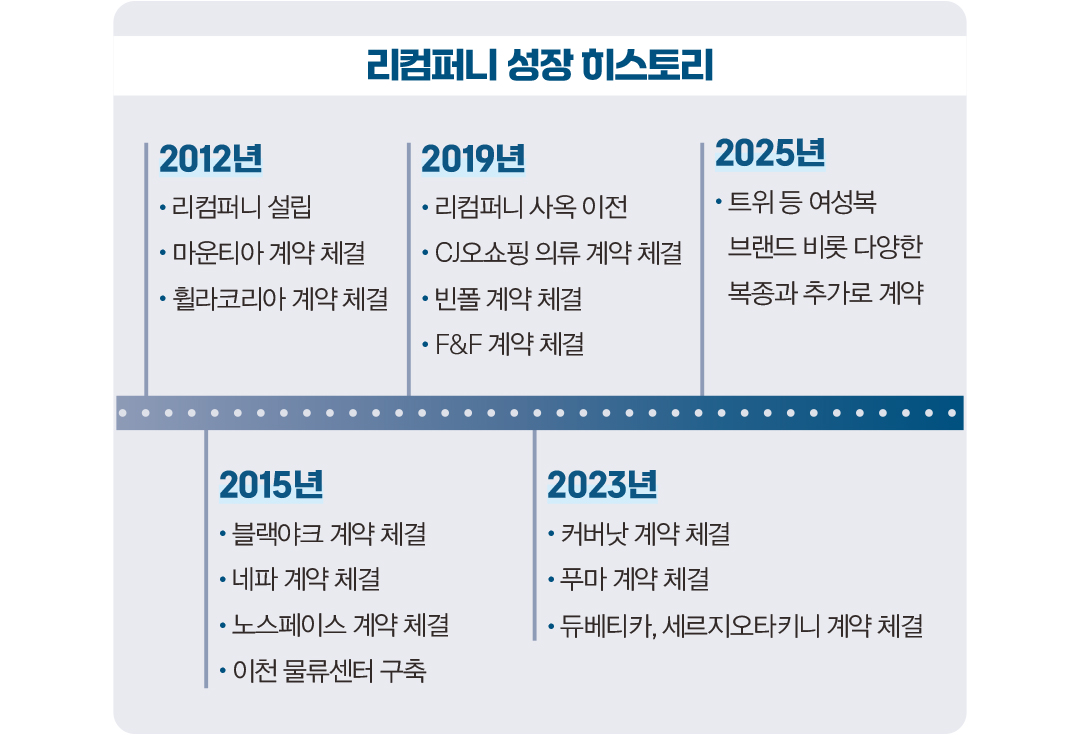 리컴퍼니 성장 히스토리

2012년
• 리컴퍼니 설립
• 마운티아 계약 체결
• 휠라코리아 계약 체결

2019년
• 리컴퍼니 사옥 이전
• CJ오쇼핑 의류 계약 체결
• 빈폴 계약 체결
• F&F 계약 체결

2025년
• 트위 등 여성복 브랜드 비롯 다양한 복종과 추가로 계약

2015년
• 블랙야크 계약 체결
• 네파 계약 체결
• 노스페이스 계약 체결
• 이천 물류센터 구축

2023년
• 커버낫 계약 체결
• 푸마 계약 체결
• 듀베티카, 세르지오타키니 계약 체결